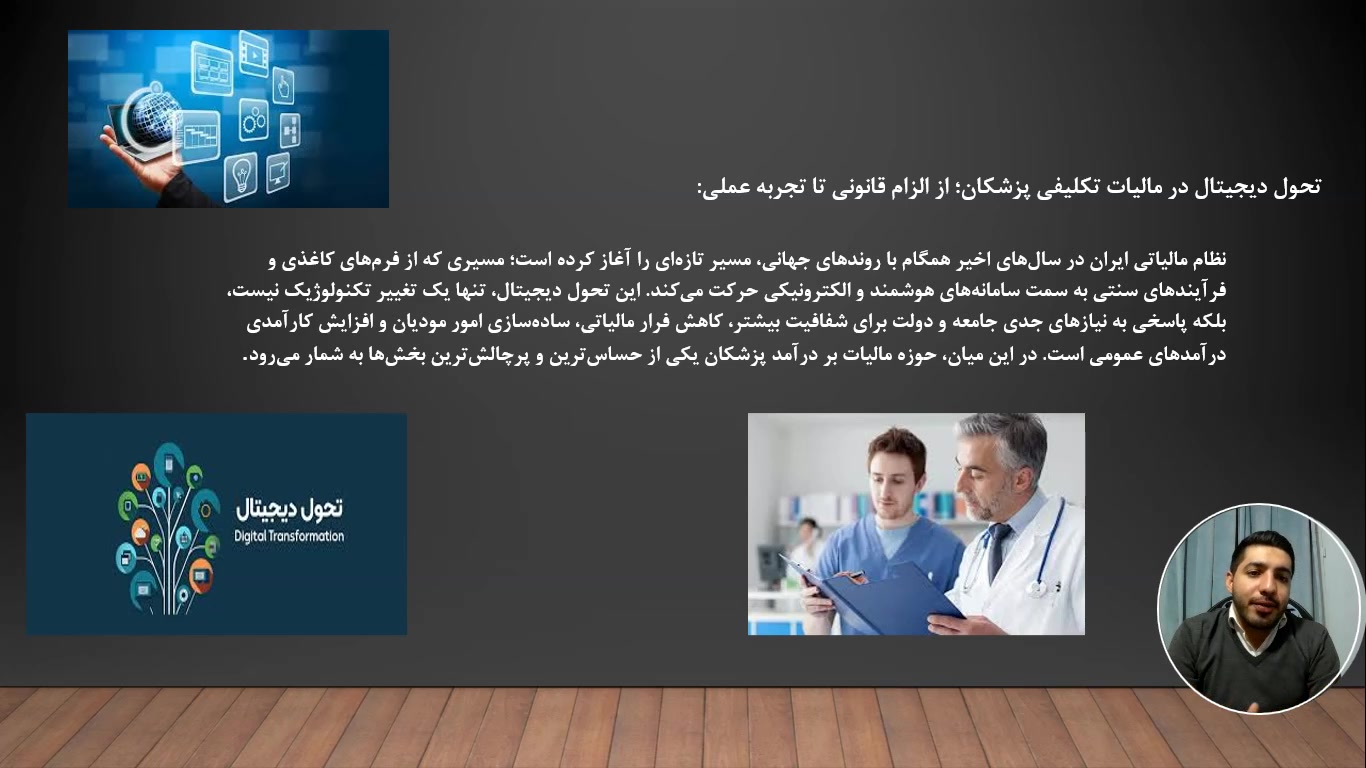 تحول دیجیتال در مالیات تکلیفی پزشکان؛ از الزام قانونی تا تجربه عملی:

نظام مالیاتی ایران در سال‌های اخیر همگام با روندهای جهانی، مسیر تازه‌ای را آغاز کرده است؛ مسیری که از فرم‌های کاغذی و فرآیندهای سنتی به سمت سامانه‌های هوشمند و الکترونیکی حرکت می‌کند. این تحول دیجیتال، تنها یک تغییر تکنولوژیک نیست، بلکه پاسخی به نیازهای جدی جامعه و دولت برای شفافیت بیشتر، کاهش فرار مالیاتی، ساده‌سازی امور مودیان و افزایش کارآمدی درآمدهای عمومی است. در این میان، حوزه مالیات بر درآمد پزشکان یکی از حساس‌ترین و پرچالش‌ترین بخش‌ها به شمار می‌رود.

تحول دیجیتال
Digital Transformation